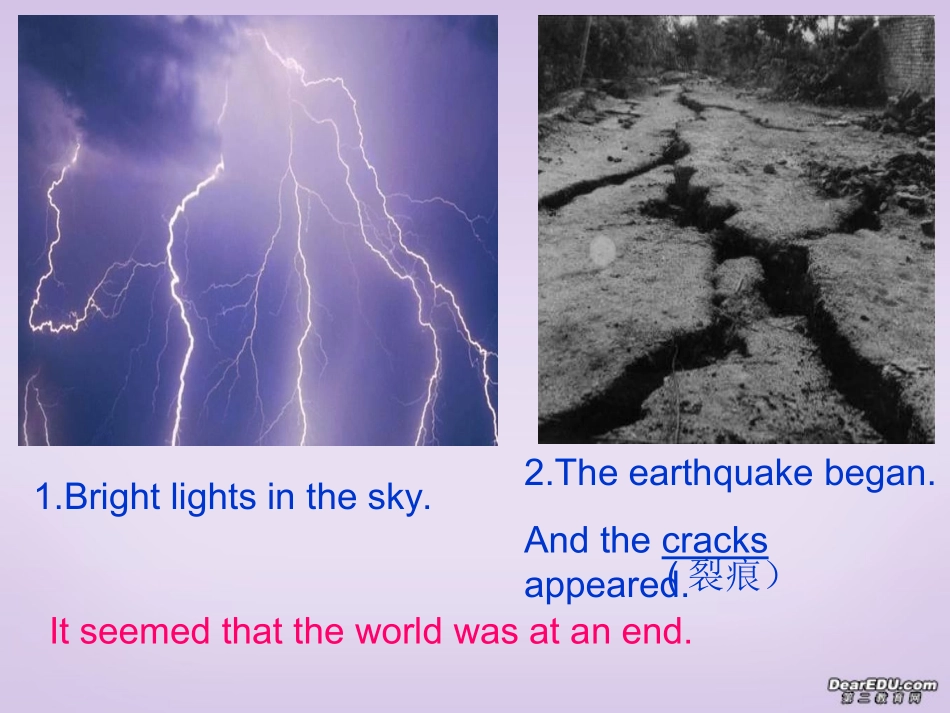 1.Bright lights in the sky.

2.The earthquake began.

And the cracks （裂痕） appeared.

It seemed that the world was at an end.

DearEDU.com 第二教育网